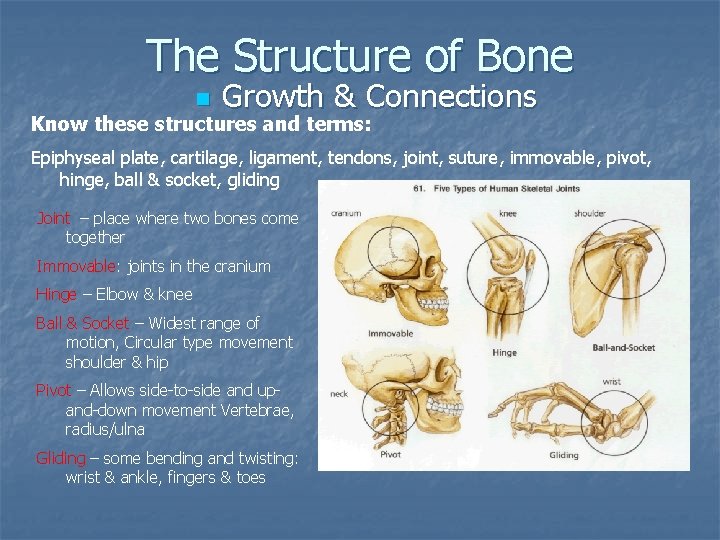 The Structure of Bone

Growth & Connections

Know these structures and terms:

Epiphyseal plate, cartilage, ligament, tendons, joint, suture, immovable, pivot, hinge, ball & socket, gliding

Joint – place where two bones come together

Immovable: joints in the cranium

Hinge – Elbow & knee

Ball & Socket – Widest range of motion, Circular type movement shoulder & hip

Pivot – Allows side-to-side and up-and-down movement Vertebrae, radius/ulna

Gliding – some bending and twisting: wrist & ankle, fingers & toes

61. Five Types of Human Skeletal Joints

cranium

knee

shoulder

Immovable

Hinge

Ball-and-Socket

neck

wrist

Pivot

Gliding